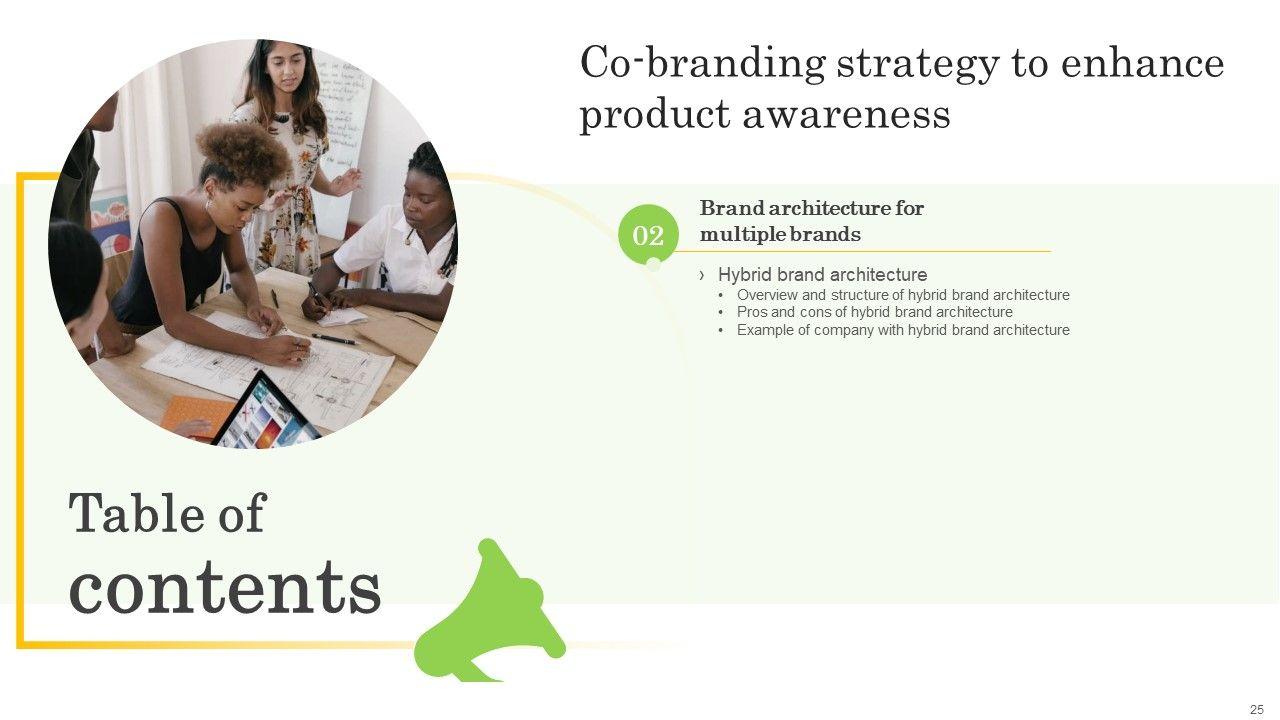 Co-branding strategy to enhance product awareness

02

Brand architecture for multiple brands

› Hybrid brand architecture
• Overview and structure of hybrid brand architecture
• Pros and cons of hybrid brand architecture
• Example of company with hybrid brand architecture

Table of contents

25